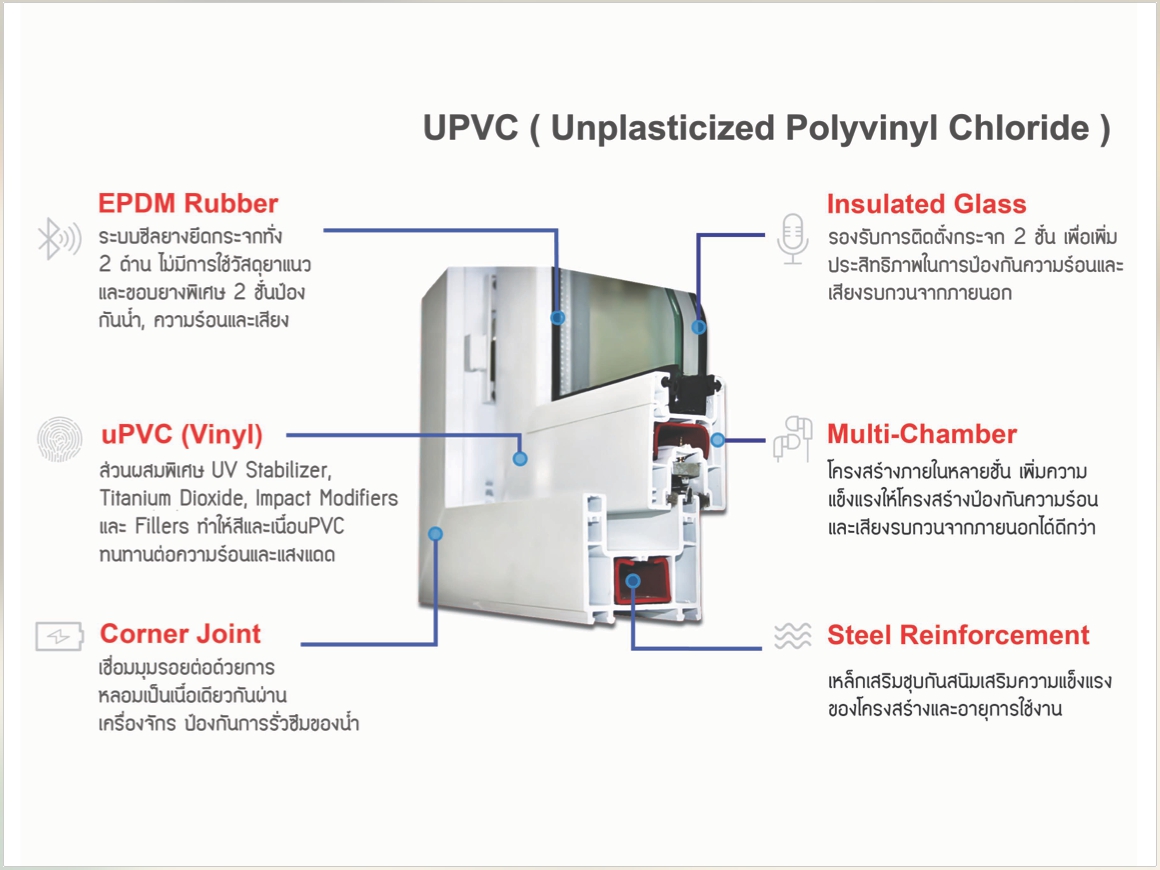 UPVC ( Unplasticized Polyvinyl Chloride )

EPDM Rubber
ระบบซีลยางยึดกระจกทั้ง 2 ด้าน ไม่มีการใช้วัสดุยาแนว และขอบยางพิเศษ 2 ชั้นป้องกันน้ำ, ความร้อนและเสียง

uPVC (Vinyl)
ส่วนผสมพิเศษ UV Stabilizer, Titanium Dioxide, Impact Modifiers และ Fillers ทำให้สีและเนื้อPVC ทนทานต่อความร้อนและแสงแดด

Corner Joint
เชื่อมมุมรอยต่อด้วยการหลอมเป็นเนื้อเดียวกันผ่านเครื่องจักร ป้องกันการรั่วซึมของน้ำ

Insulated Glass
รองรับการติดตั้งกระจก 2 ชั้น เพื่อเพิ่มประสิทธิภาพในการป้องกันความร้อนและเสียงรบกวนจากภายนอก

Multi-Chamber
โครงสร้างภายในหลายชั้น เพิ่มความแข็งแรงให้โครงสร้างป้องกันความร้อนและเสียงรบกวนจากภายนอกได้ดีกว่า

Steel Reinforcement
เหล็กเสริมชุบกันสนิมเสริมความแข็งแรงของโครงสร้างและอายุการใช้งาน